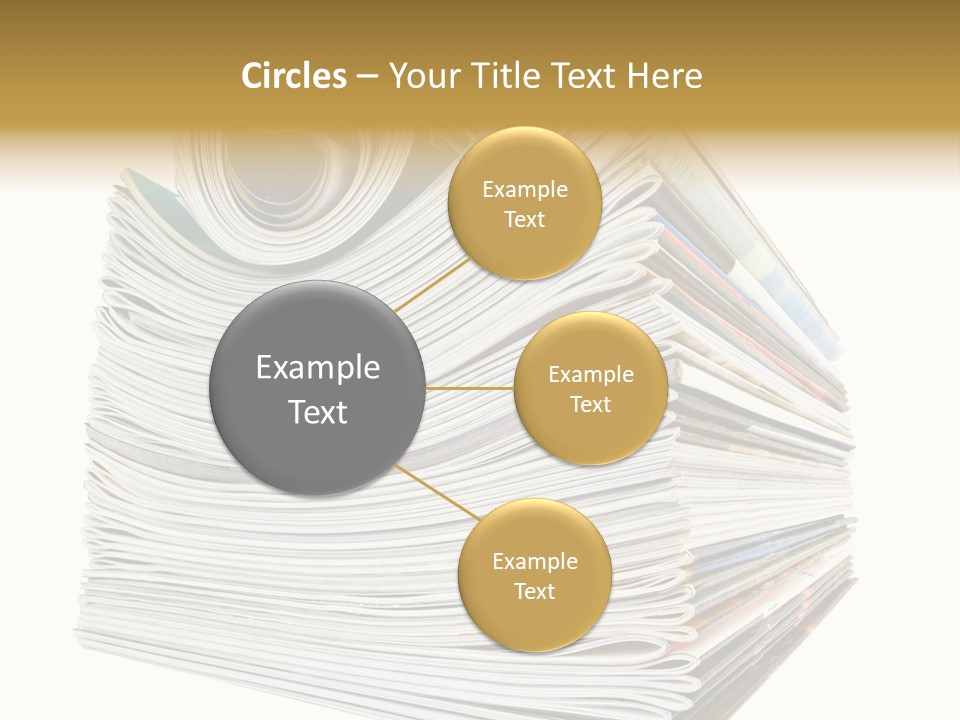 Circles – Your Title Text Here

Example Text

Example Text

Example Text

Example Text